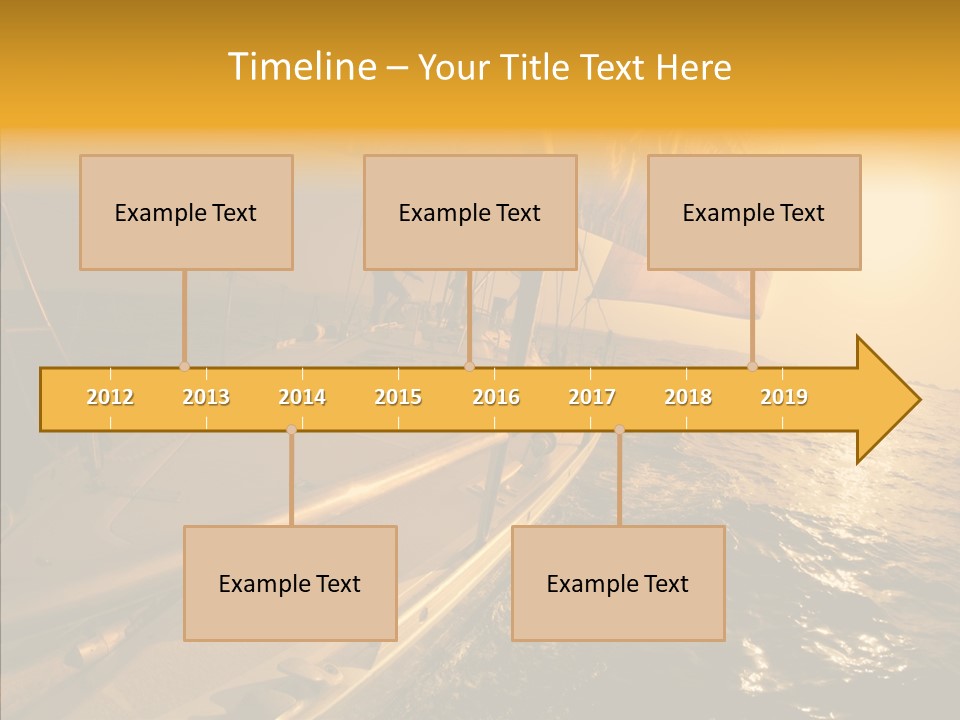 Timeline – Your Title Text Here

Example Text

Example Text

Example Text

2012 2013 2014 2015 2016 2017 2018 2019

Example Text

Example Text